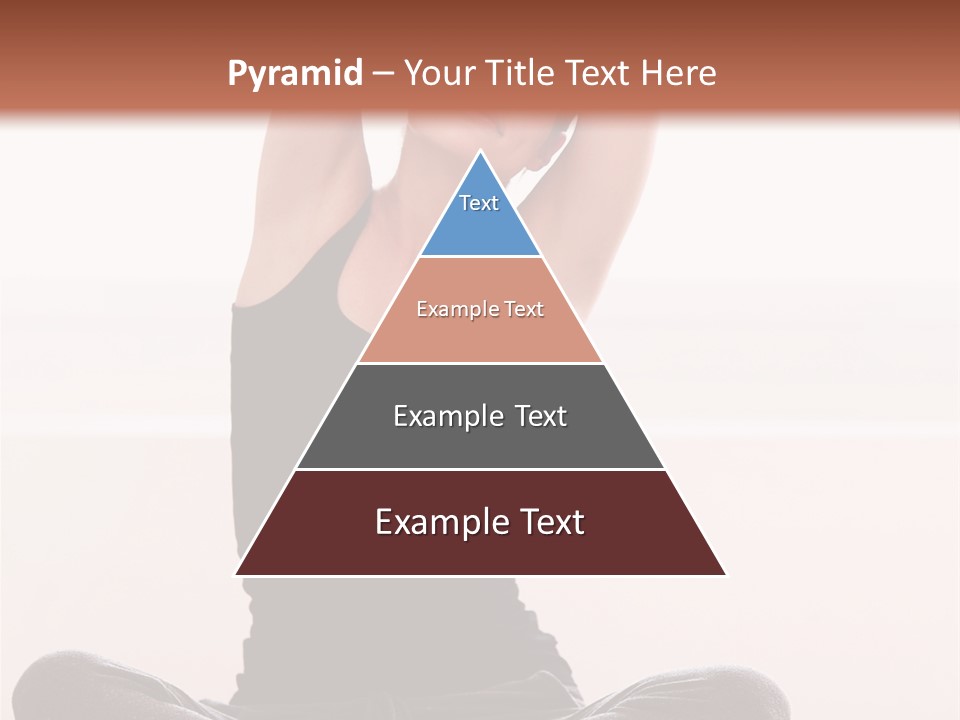 Pyramid – Your Title Text Here

Text

Example Text

Example Text

Example Text